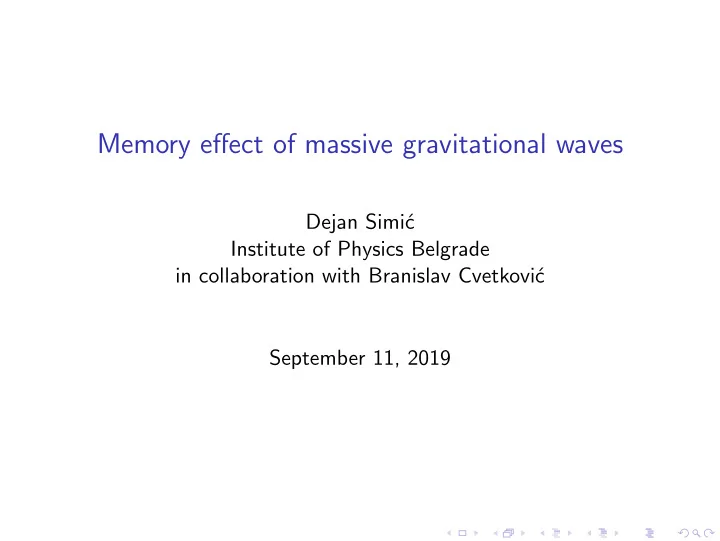 Memory effect of massive gravitational waves

Dejan Simić
Institute of Physics Belgrade
in collaboration with Branislav Cvetković

September 11, 2019